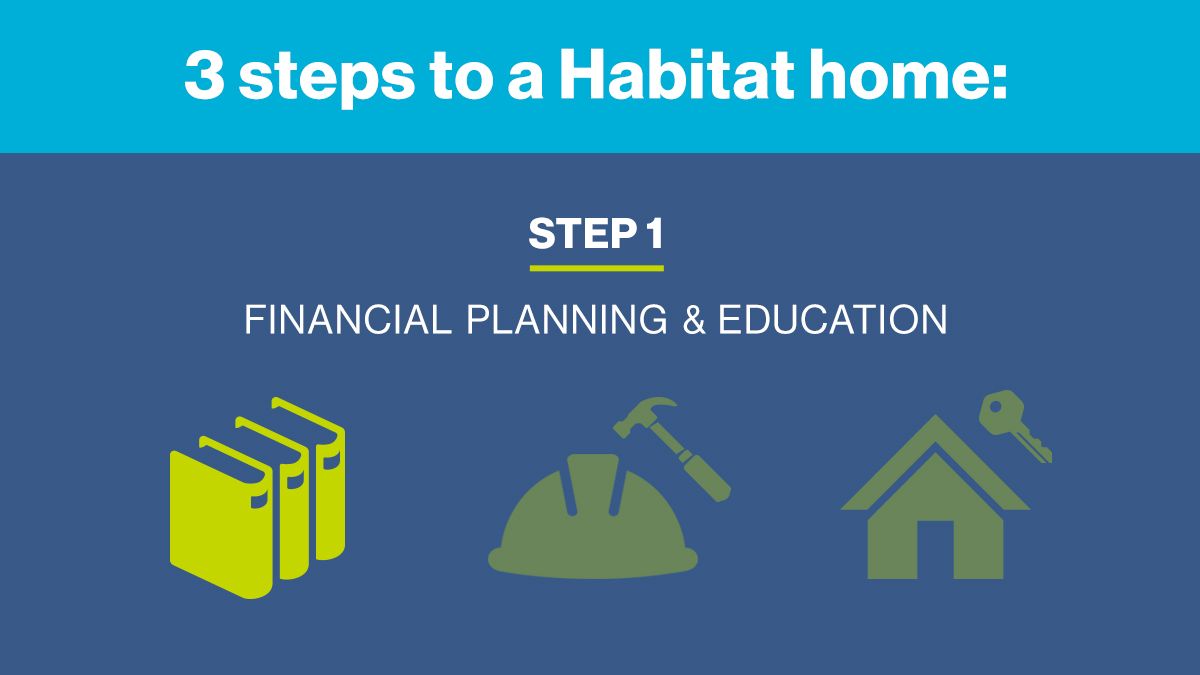 3 steps to a Habitat home:

STEP 1

FINANCIAL PLANNING & EDUCATION